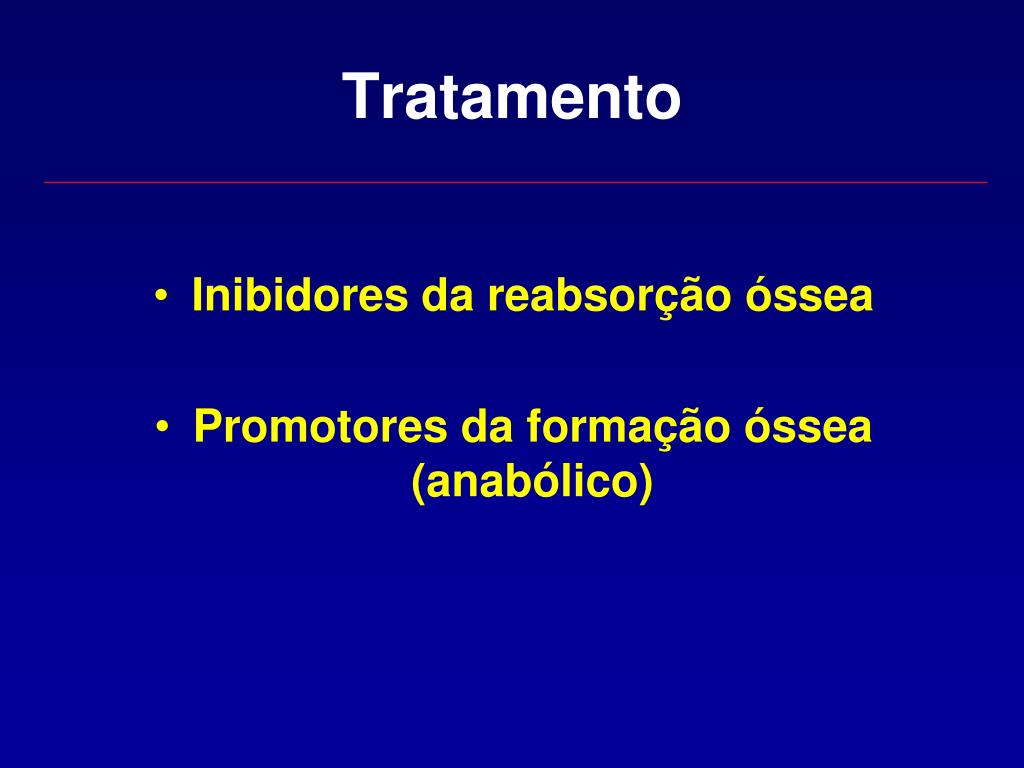 Tratamento

• Inibidores da reabsorção óssea

• Promotores da formação óssea (anabólico)